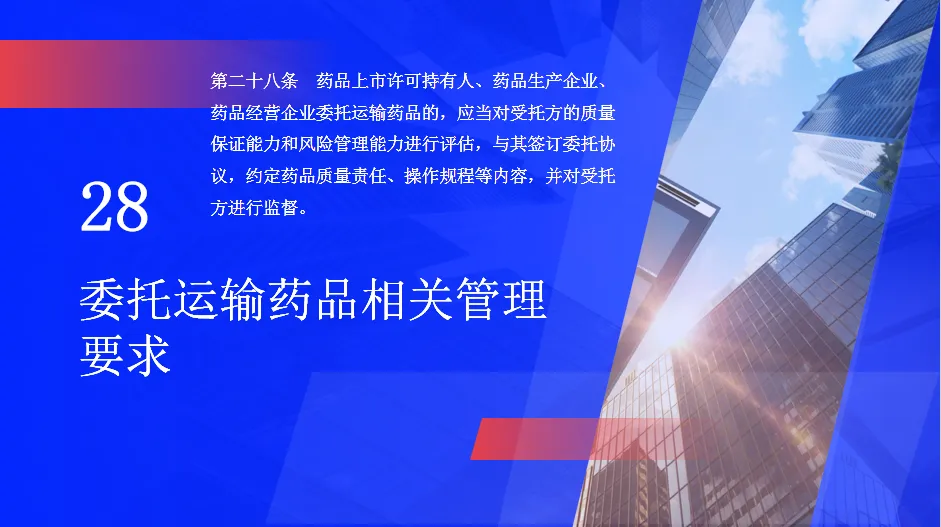 第二十八条　药品上市许可持有人、药品生产企业、药品经营企业委托运输药品的，应当对受托方的质量保证能力和风险管理能力进行评估，与其签订委托协议，约定药品质量责任、操作规程等内容，并对受托方进行监督。

28

委托运输药品相关管理要求